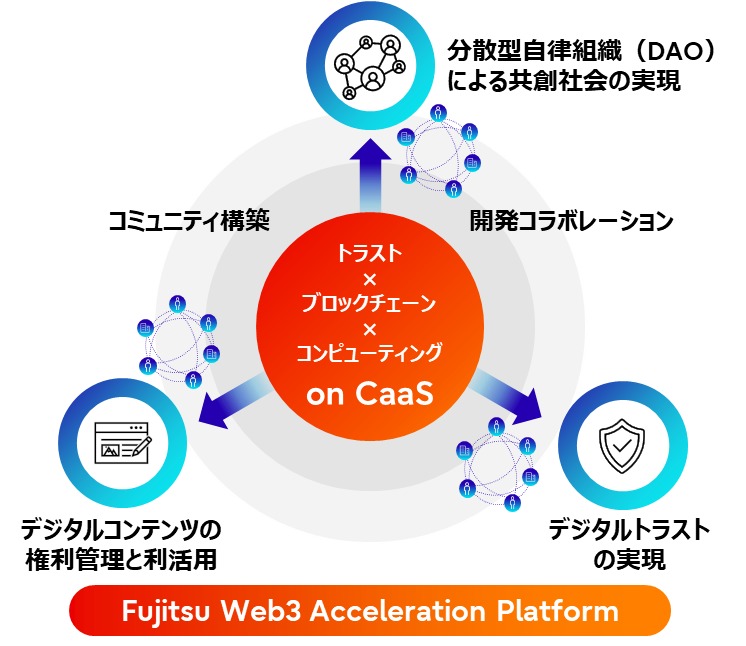 分散型自律組織（DAO）による共創社会の実現

コミュニティ構築

開発コラボレーション

トラスト
×
ブロックチェーン
×
コンピューティング
on CaaS

デジタルコンテンツの権利管理と利活用

デジタルトラストの実現

Fujitsu Web3 Acceleration Platform